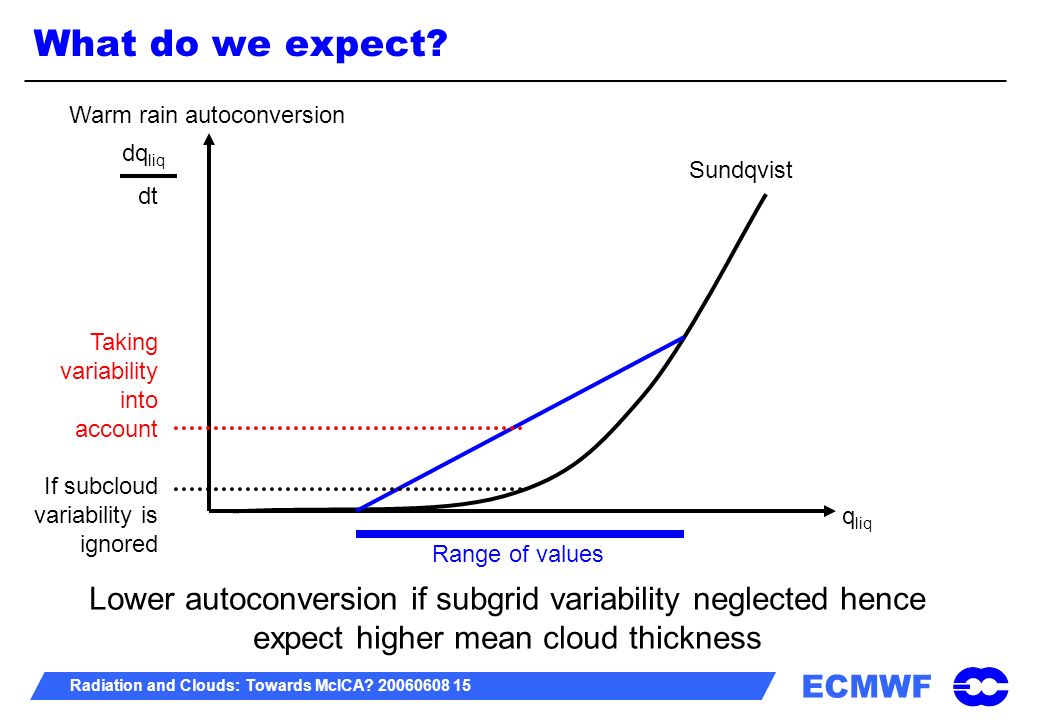 What do we expect?

Warm rain autoconversion

$\frac{dq_{liq}}{dt}$

Sundqvist

Taking variability into account

If subcloud variability is ignored

$q_{liq}$

Range of values

Lower autoconversion if subgrid variability neglected hence expect higher mean cloud thickness

Radiation and Clouds: Towards McICA? 20060608 15

ECMWF